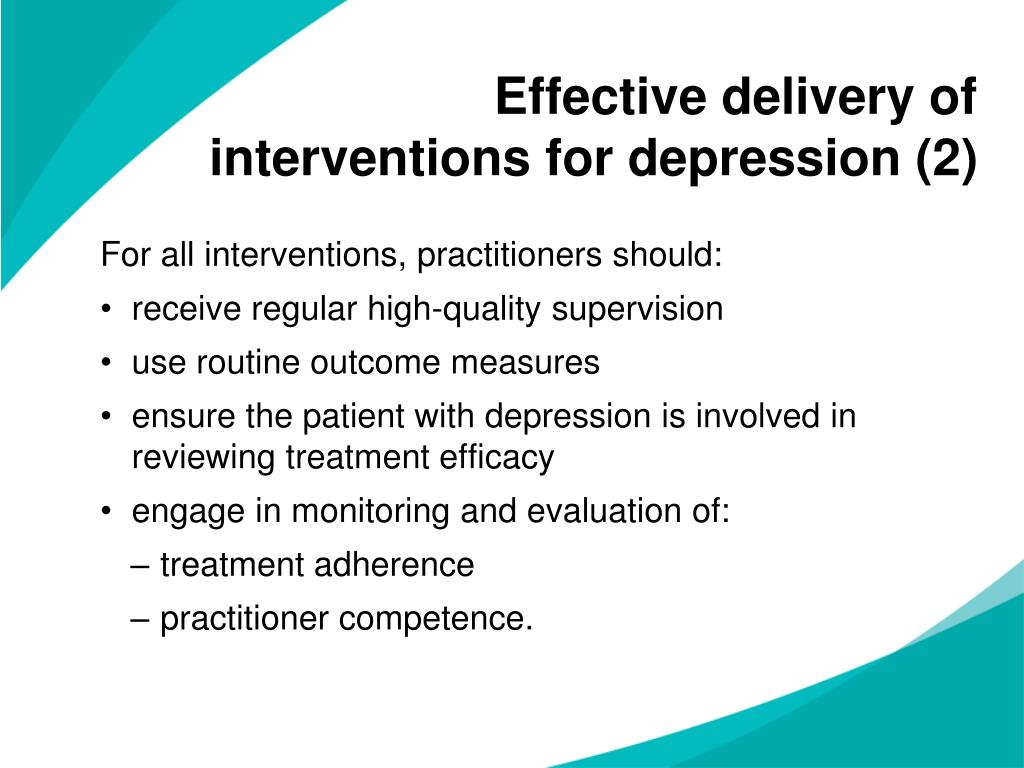 Effective delivery of interventions for depression (2)

For all interventions, practitioners should:

• receive regular high-quality supervision
• use routine outcome measures
• ensure the patient with depression is involved in reviewing treatment efficacy
• engage in monitoring and evaluation of:
 – treatment adherence
 – practitioner competence.